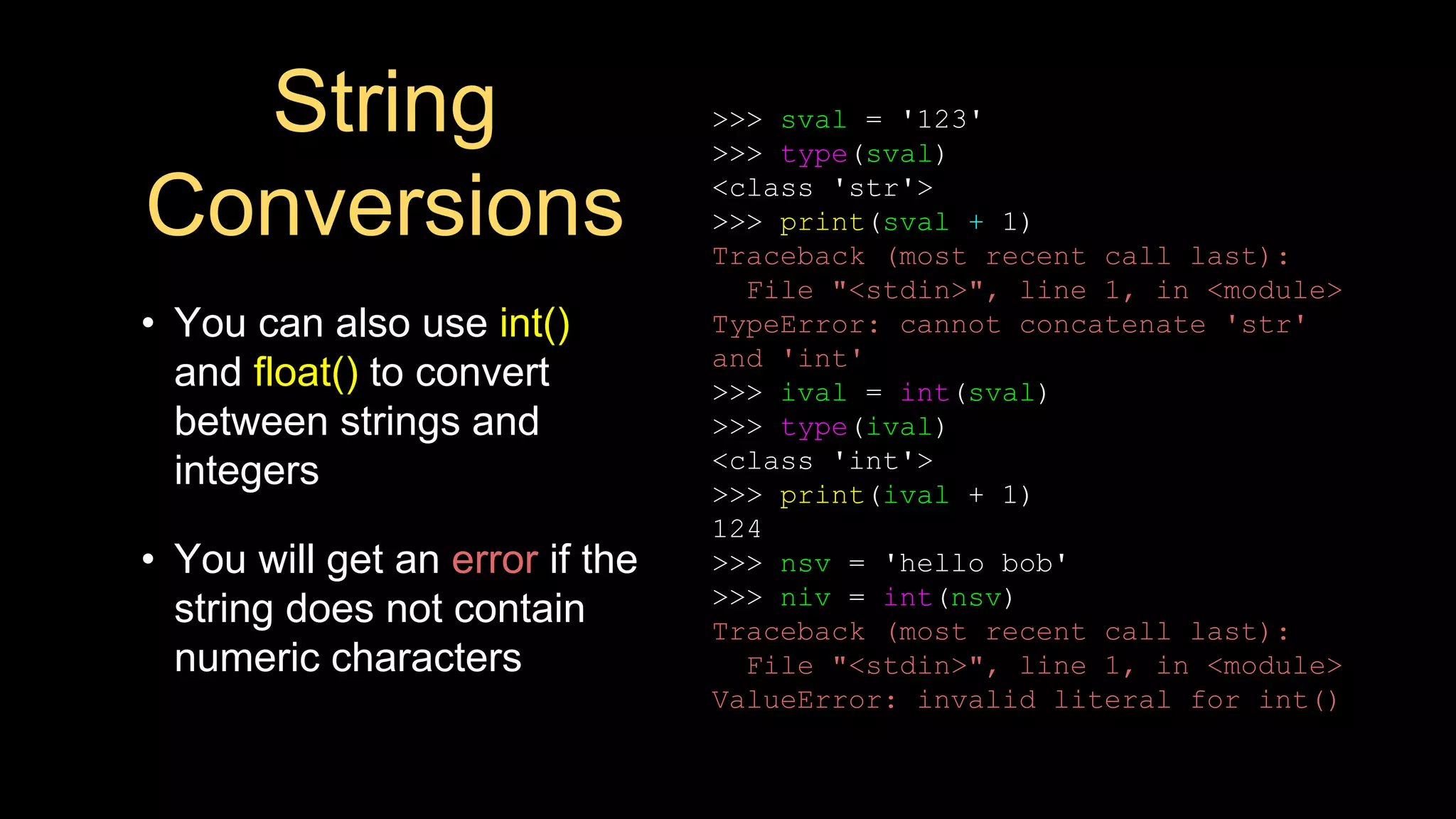 String Conversions

• You can also use int() and float() to convert between strings and integers

• You will get an error if the string does not contain numeric characters

>>> sval = '123'
>>> type(sval)
<class 'str'>
>>> print(sval + 1)
Traceback (most recent call last):
  File "<stdin>", line 1, in <module>
TypeError: cannot concatenate 'str' and 'int'
>>> ival = int(sval)
>>> type(ival)
<class 'int'>
>>> print(ival + 1)
124
>>> nsv = 'hello bob'
>>> niv = int(nsv)
Traceback (most recent call last):
  File "<stdin>", line 1, in <module>
ValueError: invalid literal for int()